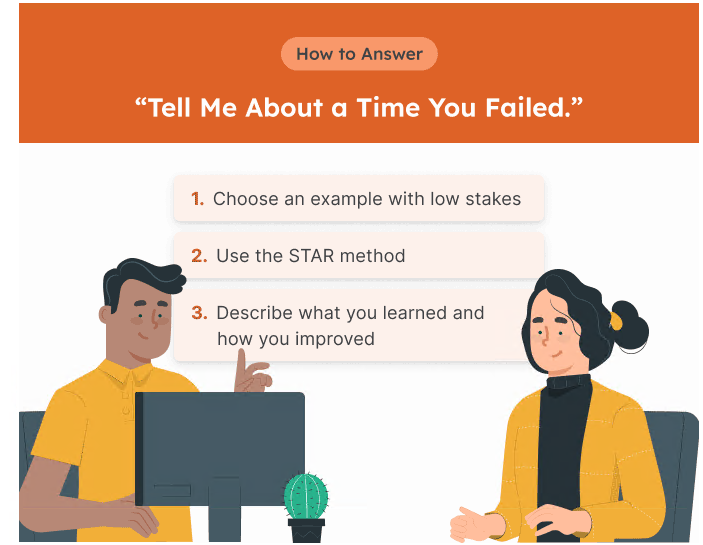 How to Answer

“Tell Me About a Time You Failed.”

1. Choose an example with low stakes

2. Use the STAR method

3. Describe what you learned and how you improved